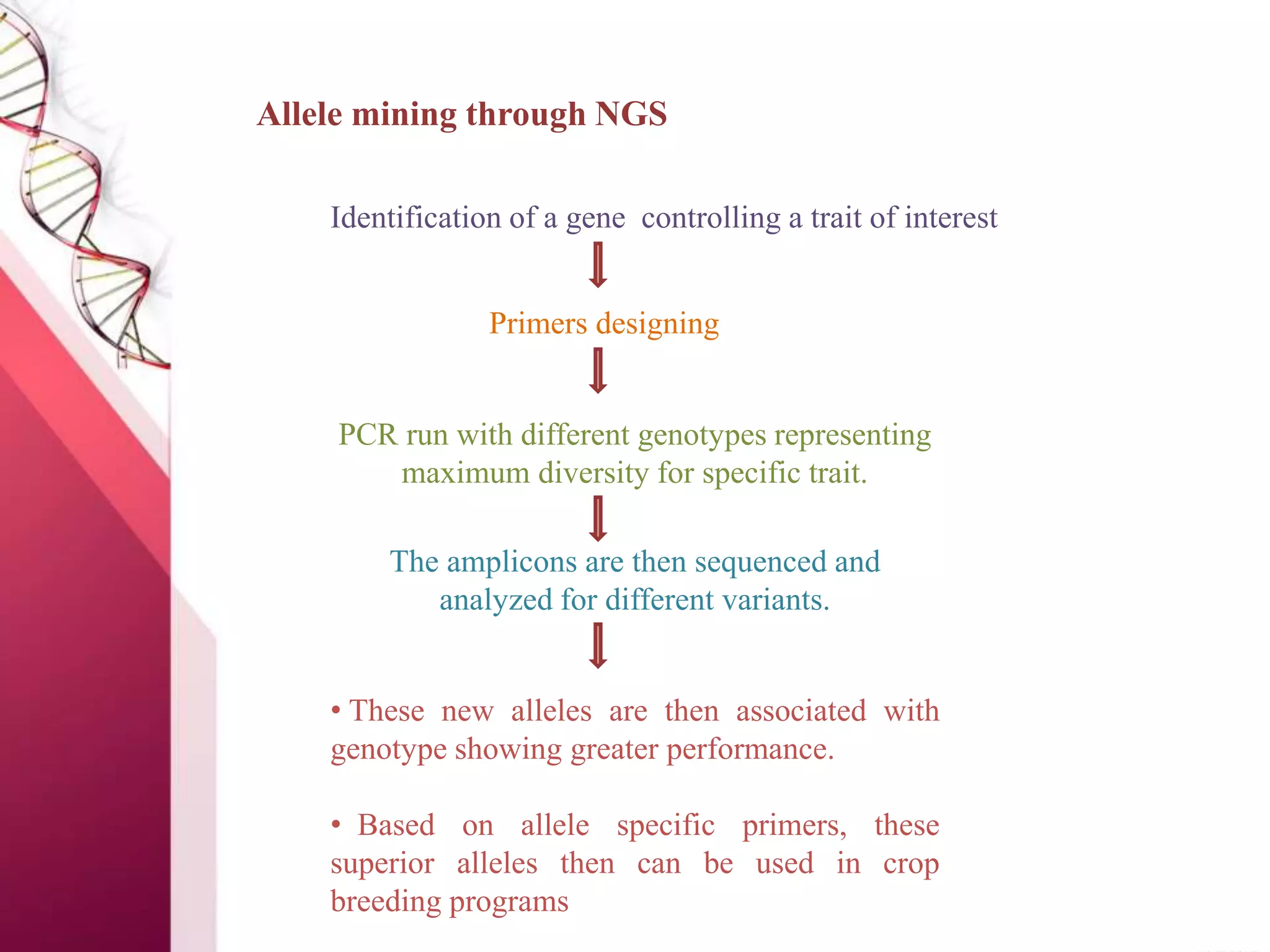 Allele mining through NGS

Identification of a gene controlling a trait of interest

Primers designing

PCR run with different genotypes representing maximum diversity for specific trait.

The amplicons are then sequenced and analyzed for different variants.

• These new alleles are then associated with genotype showing greater performance.

• Based on allele specific primers, these superior alleles then can be used in crop breeding programs